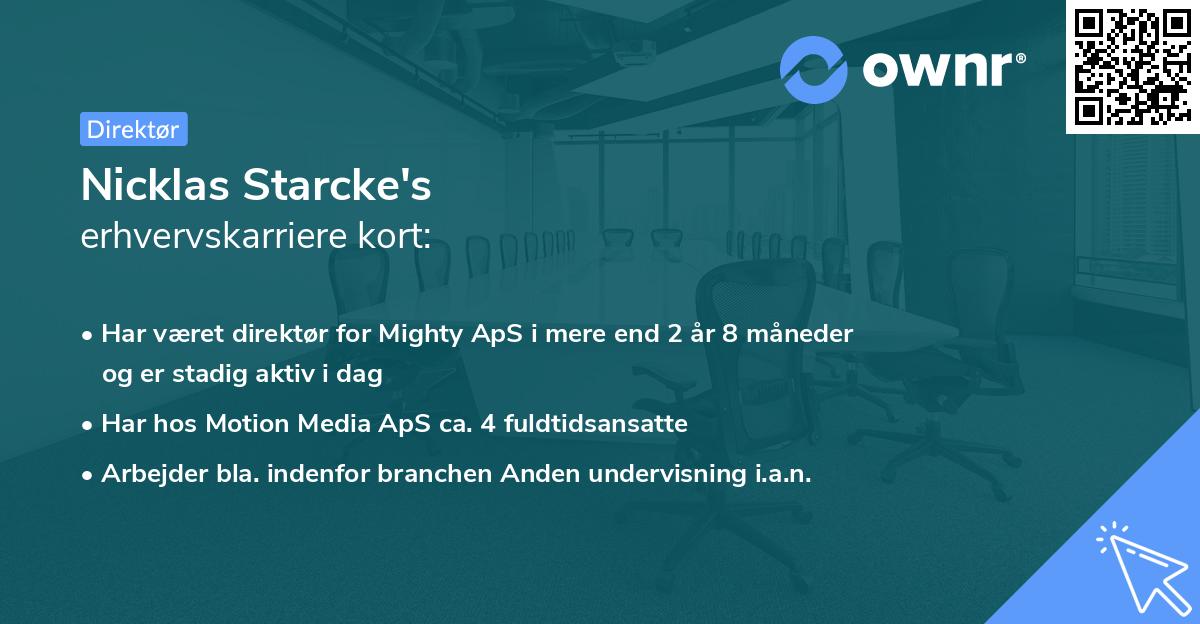 ownr®

Direktør

Nicklas Starcke's
erhvervskarriere kort:

• Har været direktør for Mighty ApS i mere end 2 år 8 måneder og er stadig aktiv i dag
• Har hos Motion Media ApS ca. 4 fuldtidsansatte
• Arbejder bla. indenfor branchen Anden undervisning i.a.n.